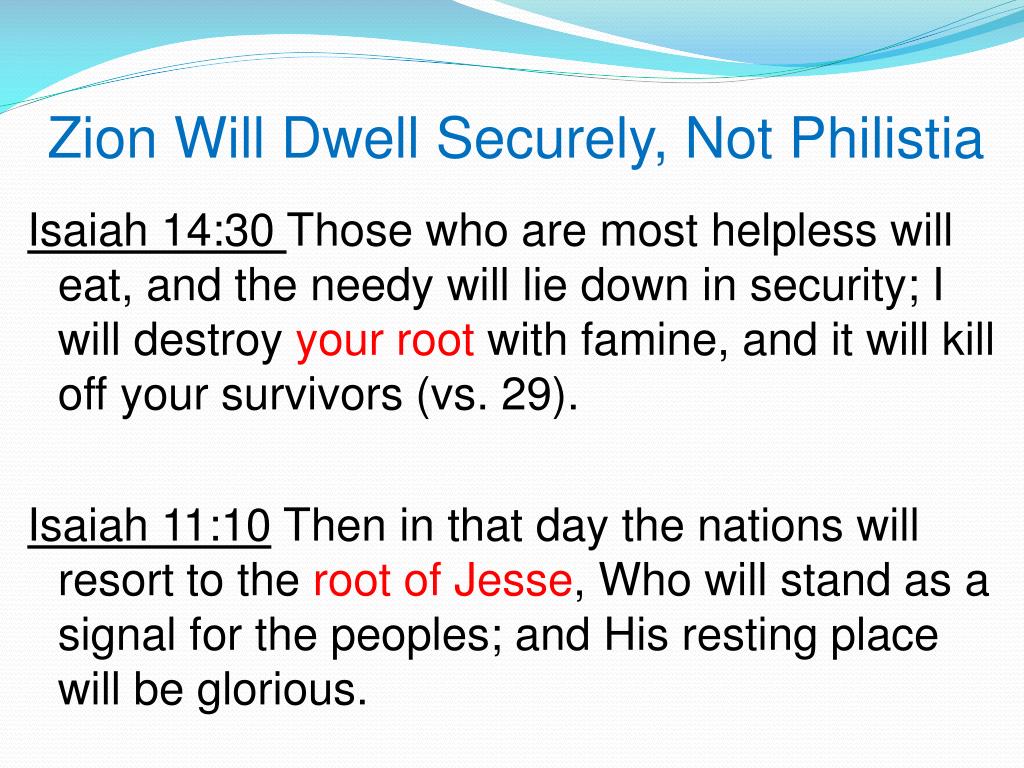 Zion Will Dwell Securely, Not Philistia

Isaiah 14:30 Those who are most helpless will eat, and the needy will lie down in security; I will destroy your root with famine, and it will kill off your survivors (vs. 29).

Isaiah 11:10 Then in that day the nations will resort to the root of Jesse, Who will stand as a signal for the peoples; and His resting place will be glorious.